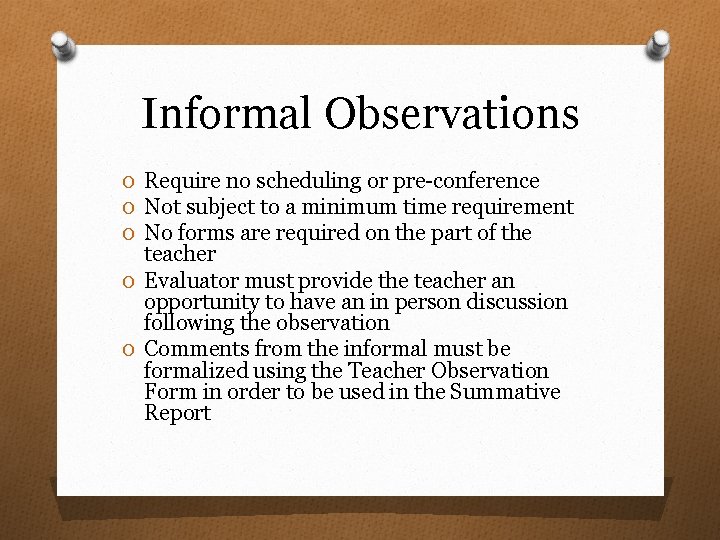 Informal Observations

O Require no scheduling or pre-conference
O Not subject to a minimum time requirement
O No forms are required on the part of the teacher
O Evaluator must provide the teacher an opportunity to have an in person discussion following the observation
O Comments from the informal must be formalized using the Teacher Observation Form in order to be used in the Summative Report